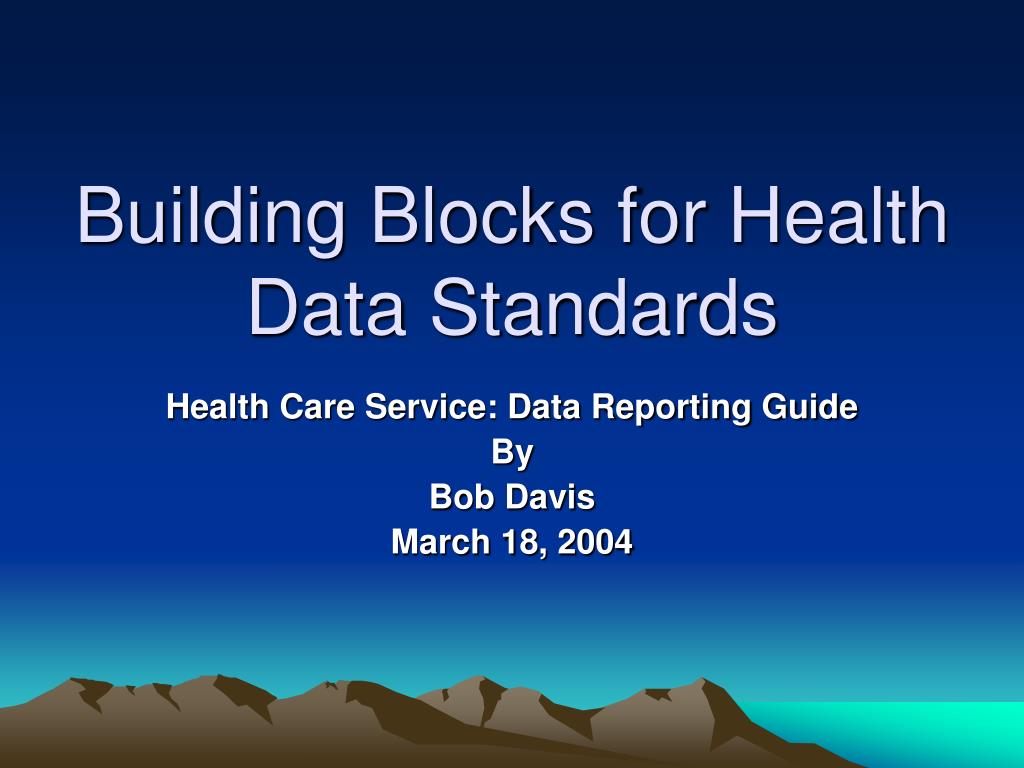 Building Blocks for Health Data Standards

Health Care Service: Data Reporting Guide
By
Bob Davis
March 18, 2004